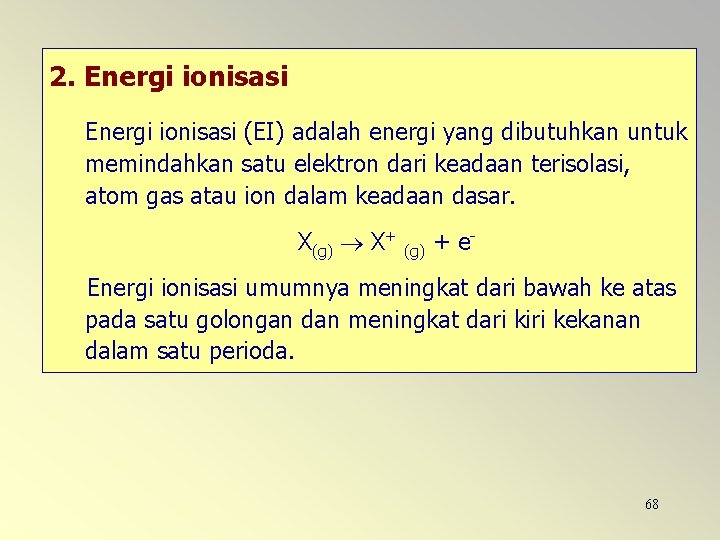 2. Energi ionisasi

Energi ionisasi (EI) adalah energi yang dibutuhkan untuk memindahkan satu elektron dari keadaan terisolasi, atom gas atau ion dalam keadaan dasar.

$X_{(g)} \rightarrow X^{+}{}_{(g)} + e^{-}$

Energi ionisasi umumnya meningkat dari bawah ke atas pada satu golongan dan meningkat dari kiri kekanan dalam satu perioda.

68